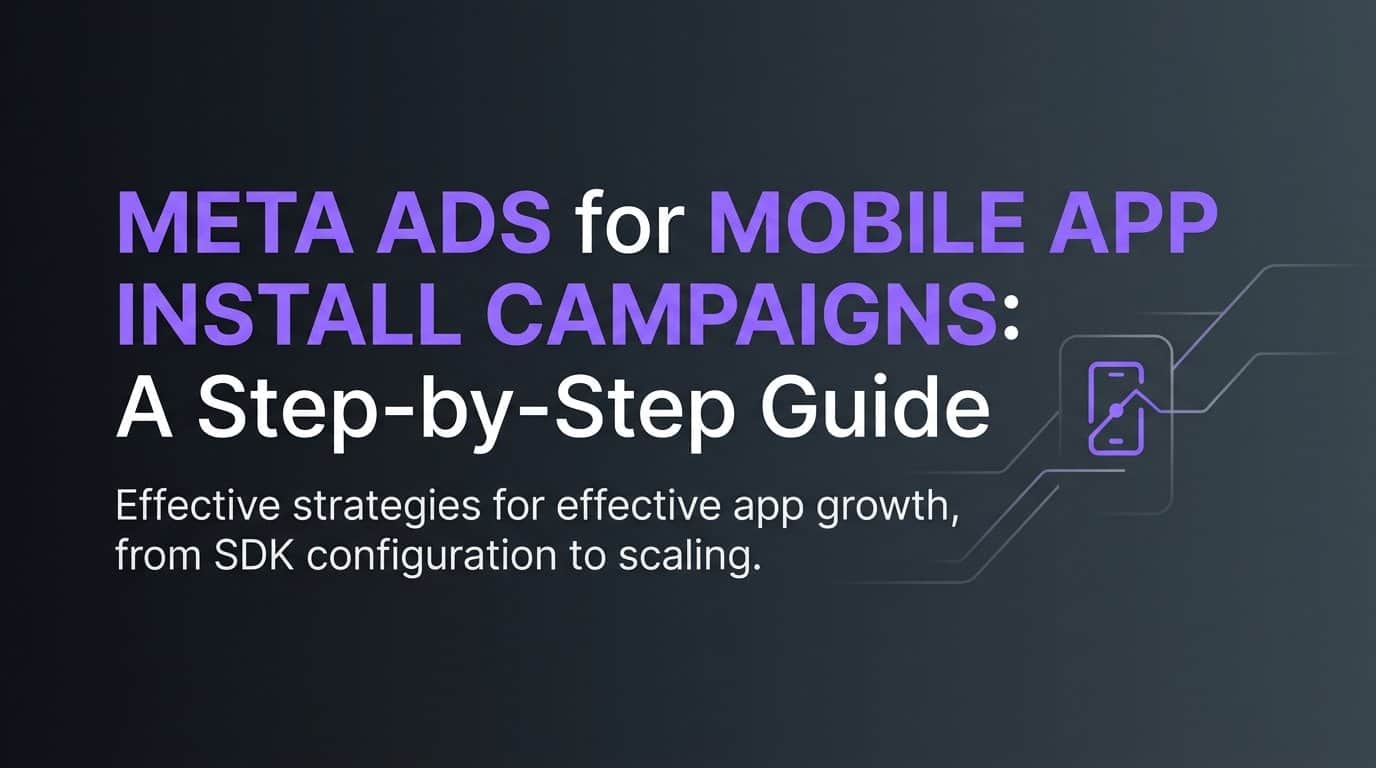 META ADS for MOBILE APP INSTALL CAMPAIGNS: A Step-by-Step Guide

Effective strategies for effective app growth, from SDK configuration to scaling.